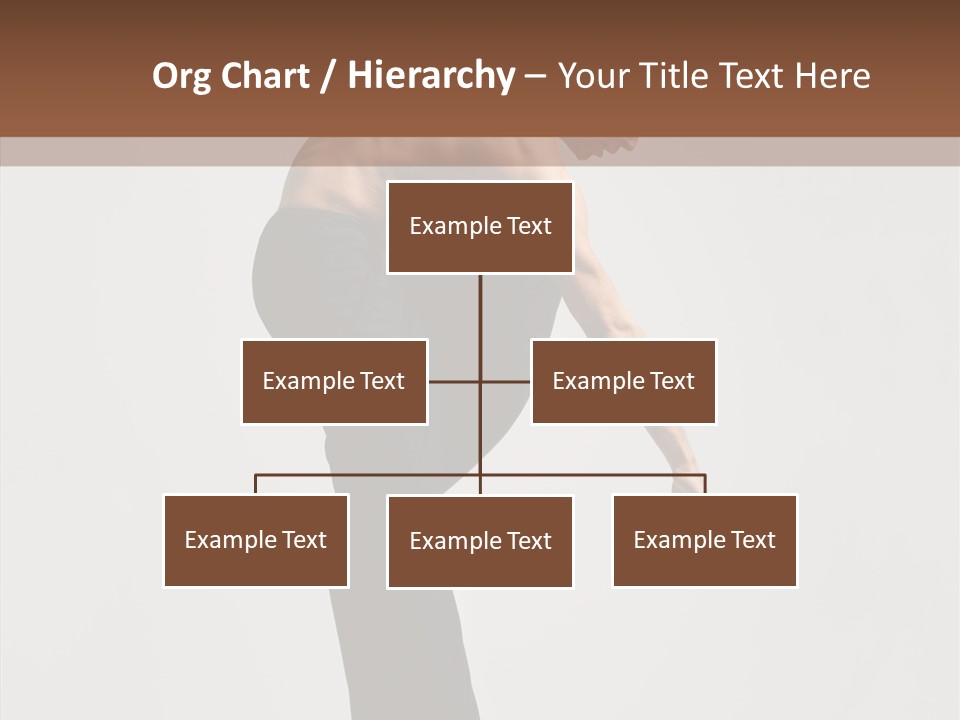 Org Chart / Hierarchy – Your Title Text Here

Example Text

Example Text

Example Text

Example Text

Example Text

Example Text